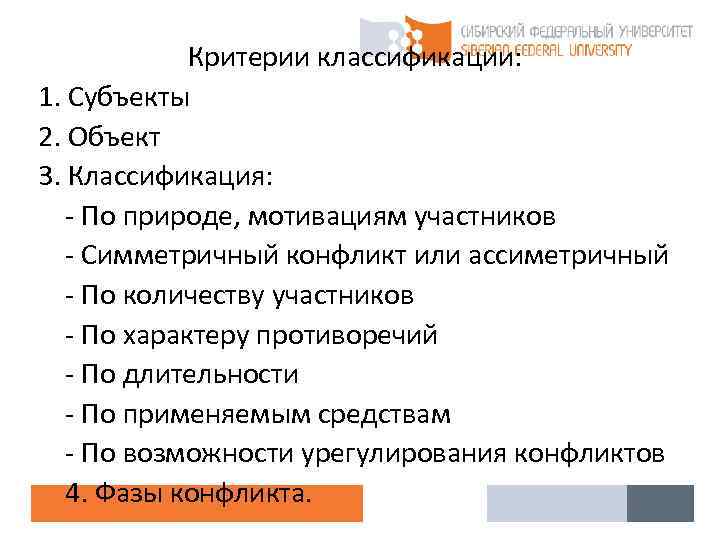 СИБИРСКИЙ ФЕДЕРАЛЬНЫЙ УНИВЕРСИТЕТ
SIBERIAN FEDERAL UNIVERSITY

Критерии классификации:

1. Субъекты
2. Объект
3. Классификация:
- По природе, мотивациям участников
- Симметричный конфликт или ассиметричный
- По количеству участников
- По характеру противоречий
- По длительности
- По применяемым средствам
- По возможности урегулирования конфликтов
4. Фазы конфликта.